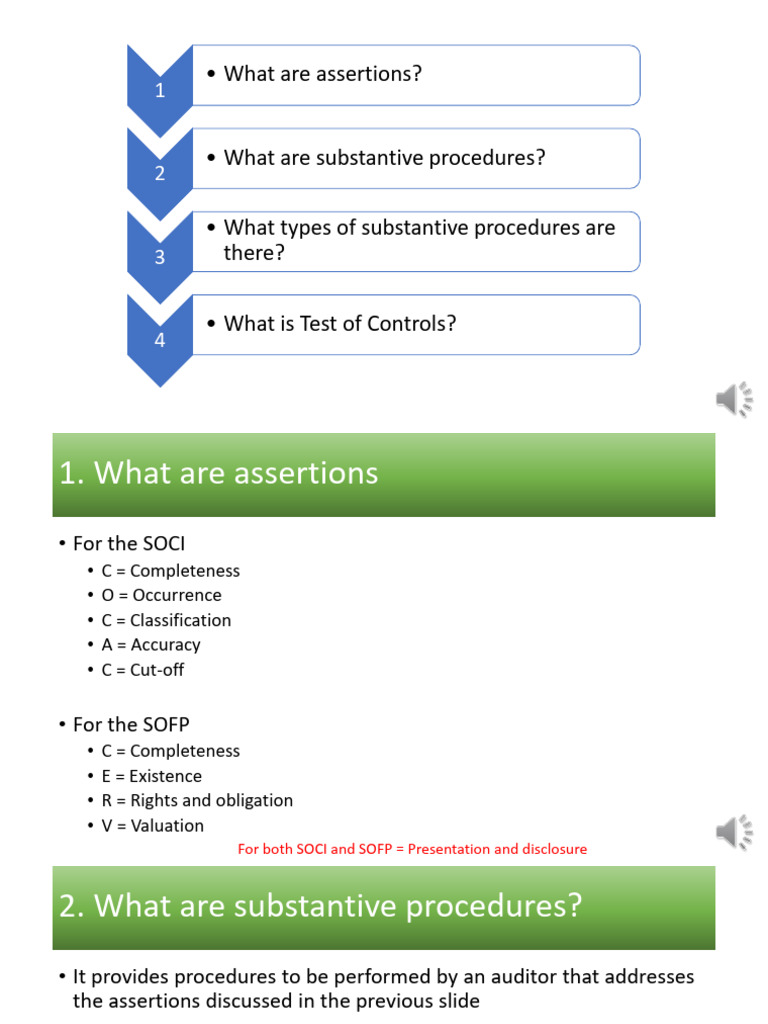 1

• What are assertions?

2

• What are substantive procedures?

3

• What types of substantive procedures are there?

4

• What is Test of Controls?

1. What are assertions

• For the SOCI
  • C = Completeness
  • O = Occurrence
  • C = Classification
  • A = Accuracy
  • C = Cut-off

• For the SOFP
  • C = Completeness
  • E = Existence
  • R = Rights and obligation
  • V = Valuation

For both SOCI and SOFP = Presentation and disclosure

2. What are substantive procedures?

• It provides procedures to be performed by an auditor that addresses the assertions discussed in the previous slide